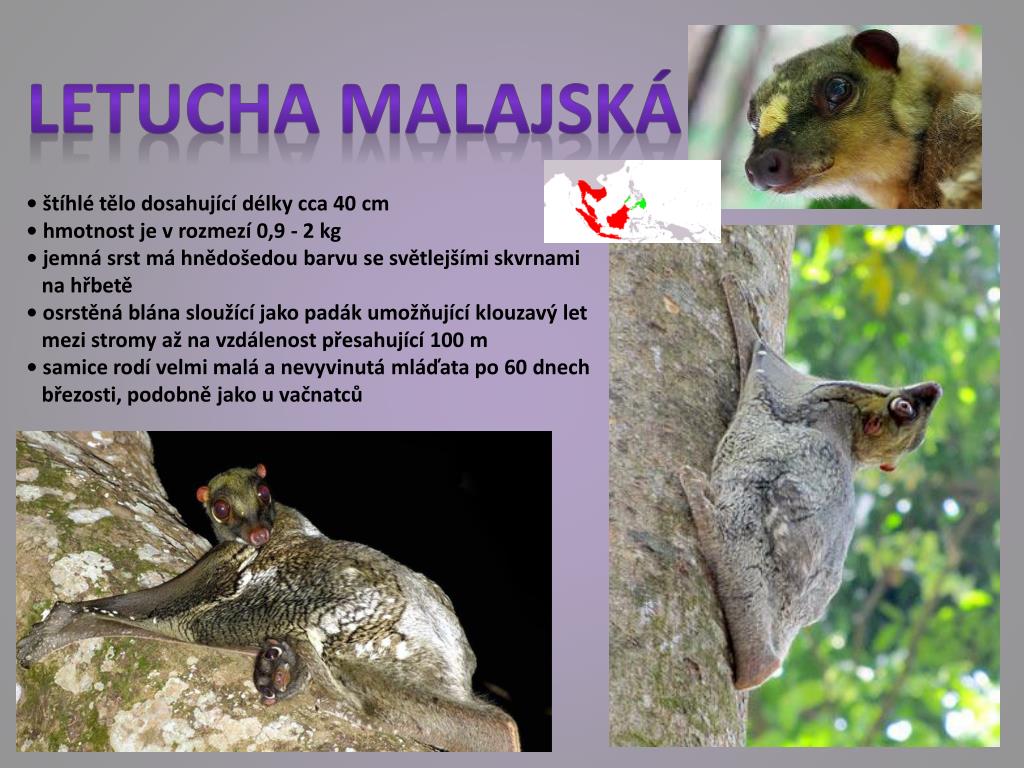 LETUCHA MALAJSKÁ

• štíhlé tělo dosahující délky cca 40 cm
• hmotnost je v rozmezí 0,9 - 2 kg
• jemná srst má hnědošedou barvu se světlejšími skvrnami na hřbetě
• osrstěná blána sloužící jako padák umožňující klouzavý let mezi stromy až na vzdálenost přesahující 100 m
• samice rodí velmi malá a nevyvinutá mláďata po 60 dnech březosti, podobně jako u vačnatců